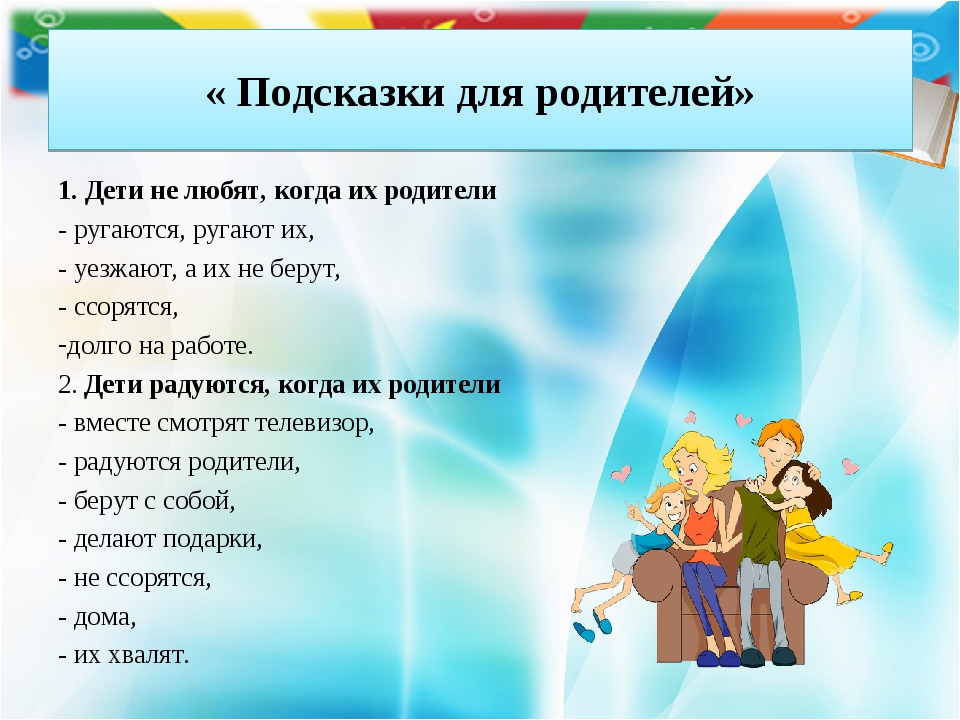 « Подсказки для родителей»

1. Дети не любят, когда их родители
- ругаются, ругают их,
- уезжают, а их не берут,
- ссорятся,
-долго на работе.
2. Дети радуются, когда их родители
- вместе смотрят телевизор,
- радуются родители,
- берут с собой,
- делают подарки,
- не ссорятся,
- дома,
- их хвалят.